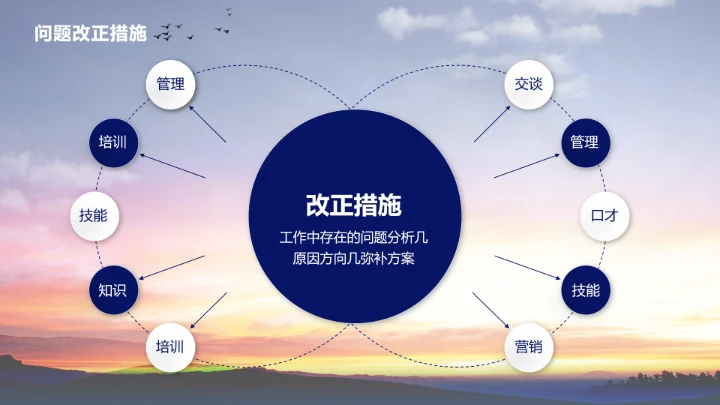 问题改正措施

管理

培训

技能

知识

培训

改正措施

工作中存在的问题分析几原因方向几弥补方案

交谈

管理

口才

技能

营销